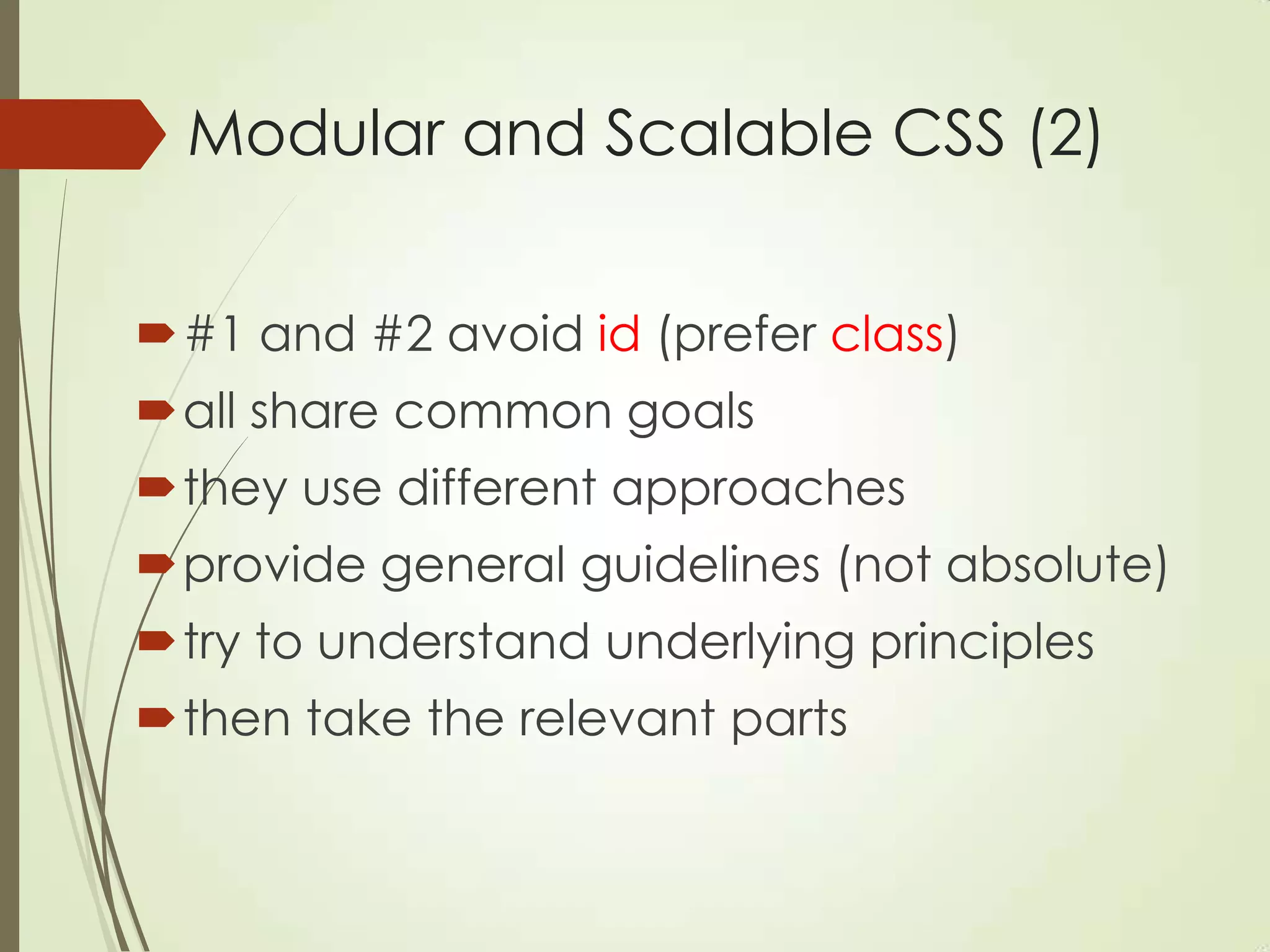 Modular and Scalable CSS (2)

#1 and #2 avoid id (prefer class)
all share common goals
they use different approaches
provide general guidelines (not absolute)
try to understand underlying principles
then take the relevant parts